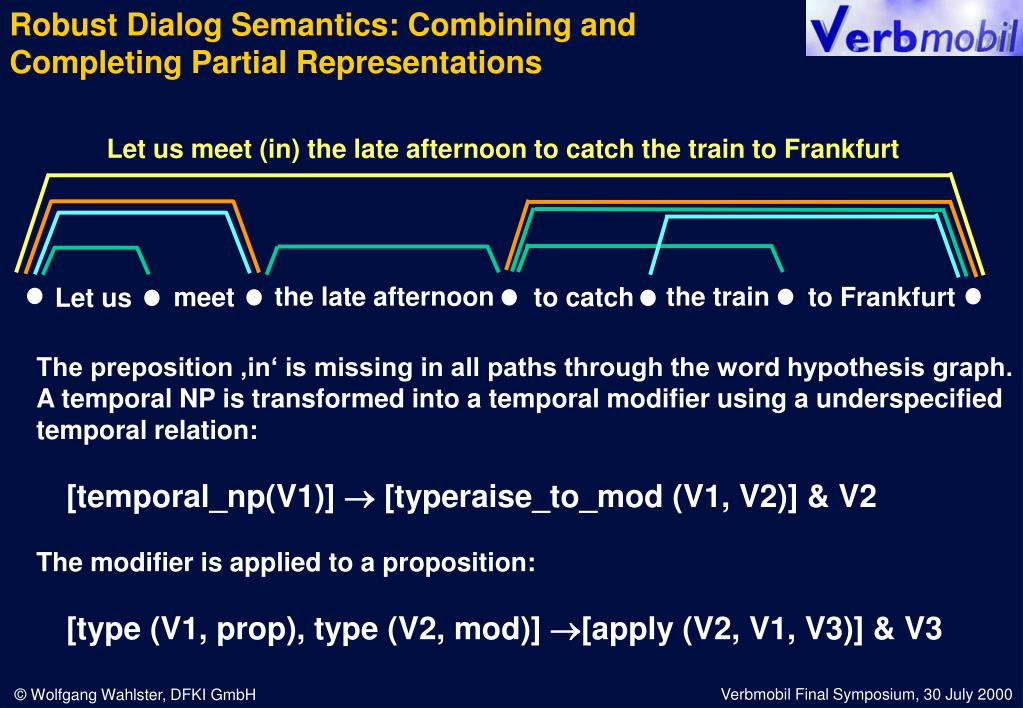 Robust Dialog Semantics: Combining and Completing Partial Representations

Verbmobil

Let us meet (in) the late afternoon to catch the train to Frankfurt

Let us meet the late afternoon to catch the train to Frankfurt

The preposition ‚in‘ is missing in all paths through the word hypothesis graph. A temporal NP is transformed into a temporal modifier using a underspecified temporal relation:

[temporal_np(V1)] $\rightarrow$ [typeraise_to_mod (V1, V2)] & V2

The modifier is applied to a proposition:

[type (V1, prop), type (V2, mod)] $\rightarrow$[apply (V2, V1, V3)] & V3

© Wolfgang Wahlster, DFKI GmbH

Verbmobil Final Symposium, 30 July 2000